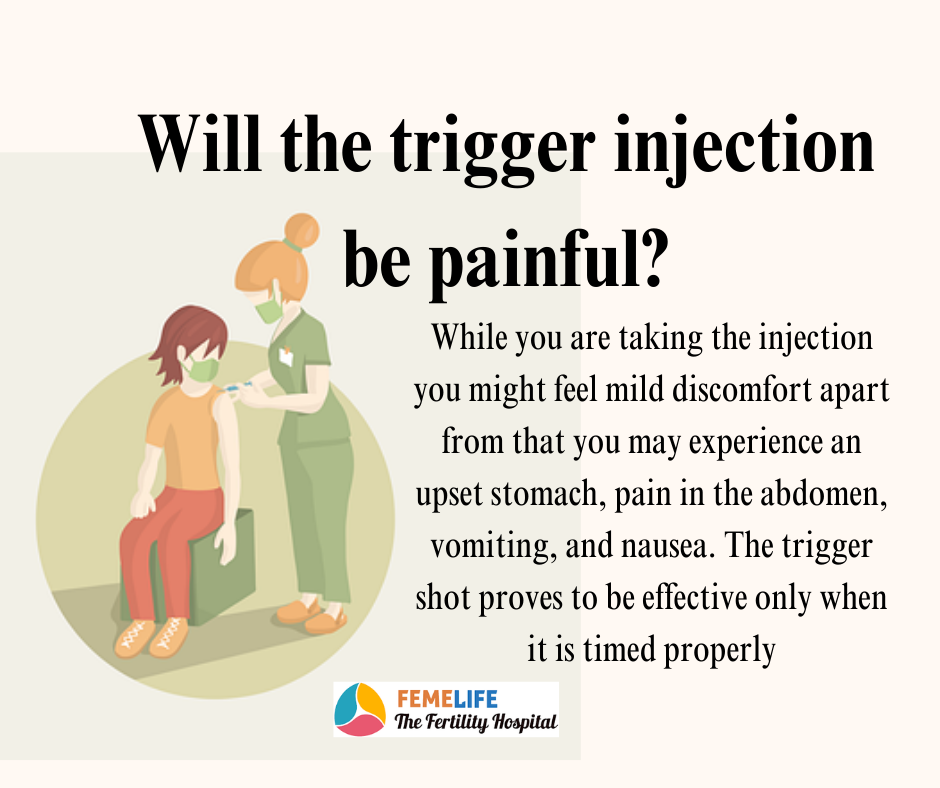 Will the trigger injection be painful?

While you are taking the injection you might feel mild discomfort apart from that you may experience an upset stomach, pain in the abdomen, vomiting, and nausea. The trigger shot proves to be effective only when it is timed properly

FEMELIFE
The Fertility Hospital